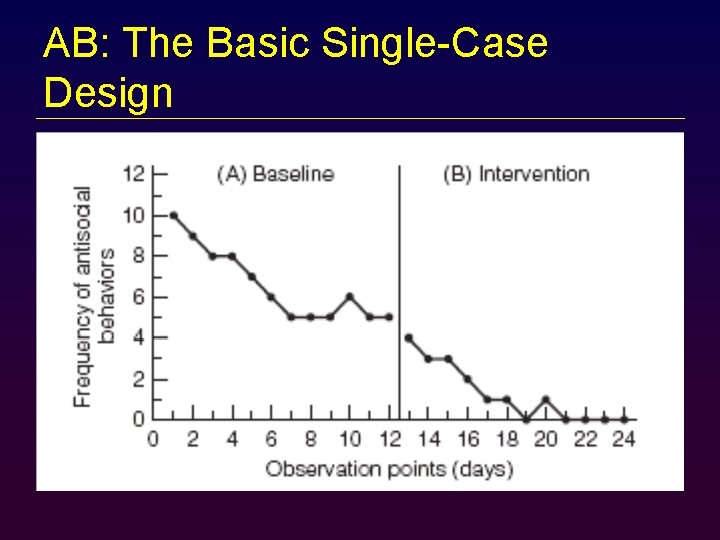 AB: The Basic Single-Case Design

(A) Baseline

(B) Intervention

Frequency of antisocial behaviors

12
10
8
6
4
2
0

0 2 4 6 8 10 12 14 16 18 20 22 24

Observation points (days)